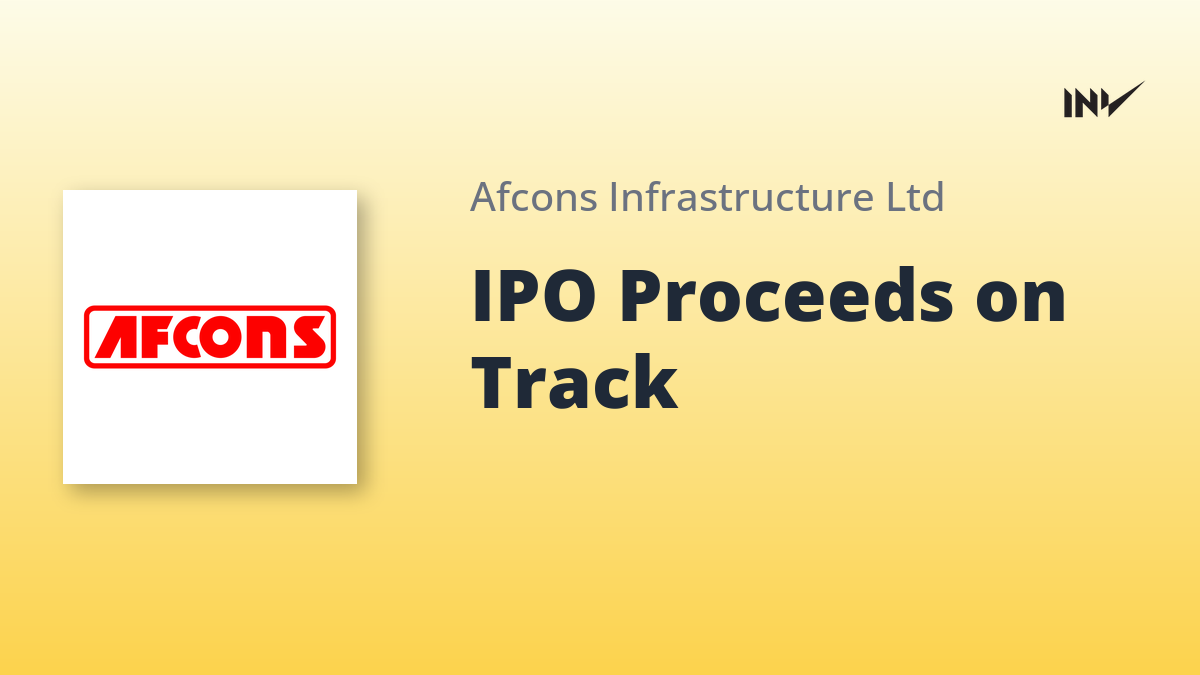 INV

AFCONS

Afcons Infrastructure Ltd

IPO Proceeds on Track